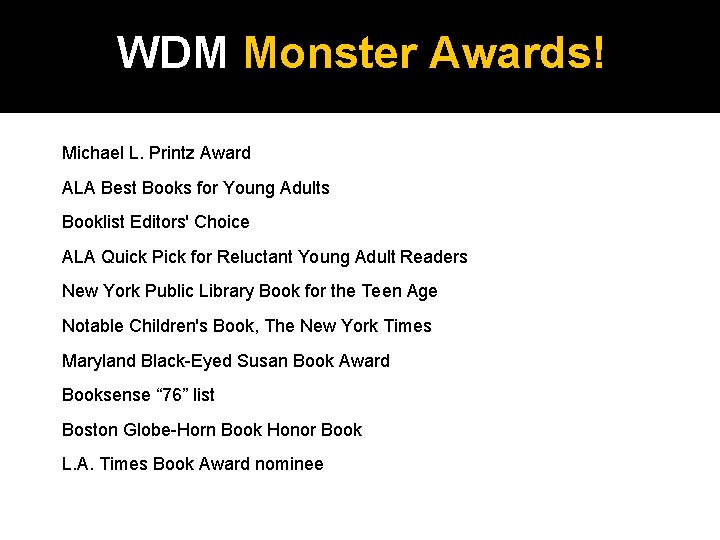 WDM Monster Awards!

Michael L. Printz Award

ALA Best Books for Young Adults

Booklist Editors' Choice

ALA Quick Pick for Reluctant Young Adult Readers

New York Public Library Book for the Teen Age

Notable Children's Book, The New York Times

Maryland Black-Eyed Susan Book Award

Booksense “76” list

Boston Globe-Horn Book Honor Book

L.A. Times Book Award nominee